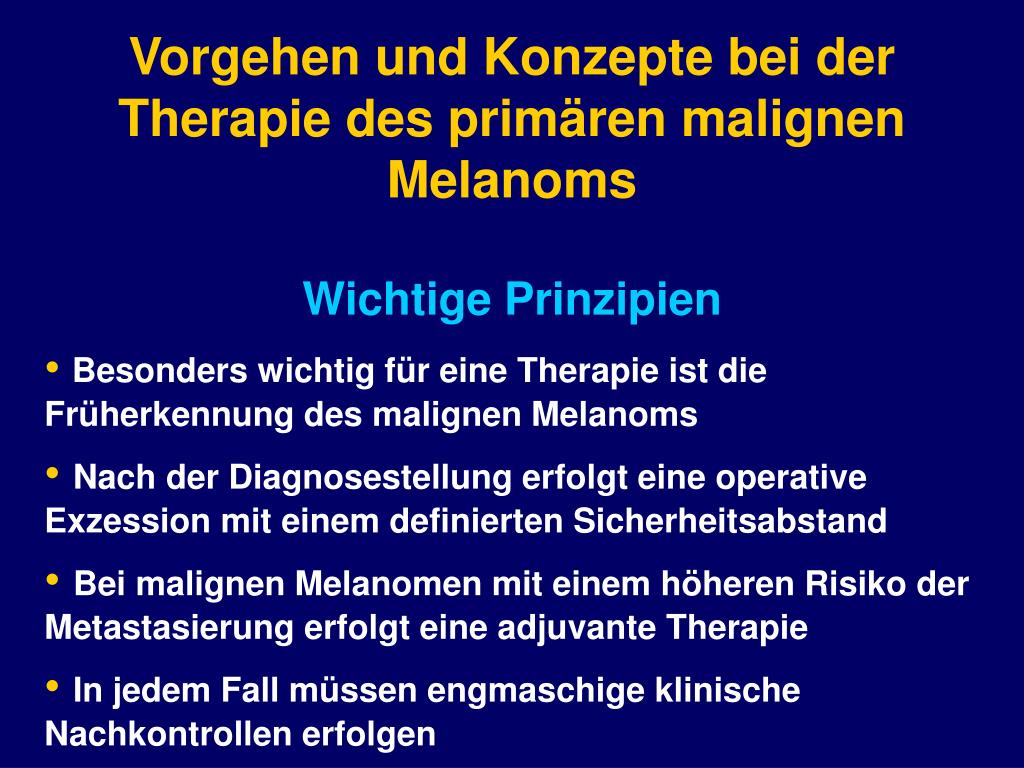 Vorgehen und Konzepte bei der Therapie des primären malignen Melanoms

Wichtige Prinzipien

• Besonders wichtig für eine Therapie ist die Früherkennung des malignen Melanoms

• Nach der Diagnosestellung erfolgt eine operative Exzession mit einem definierten Sicherheitsabstand

• Bei malignen Melanomen mit einem höheren Risiko der Metastasierung erfolgt eine adjuvante Therapie

• In jedem Fall müssen engmaschige klinische Nachkontrollen erfolgen